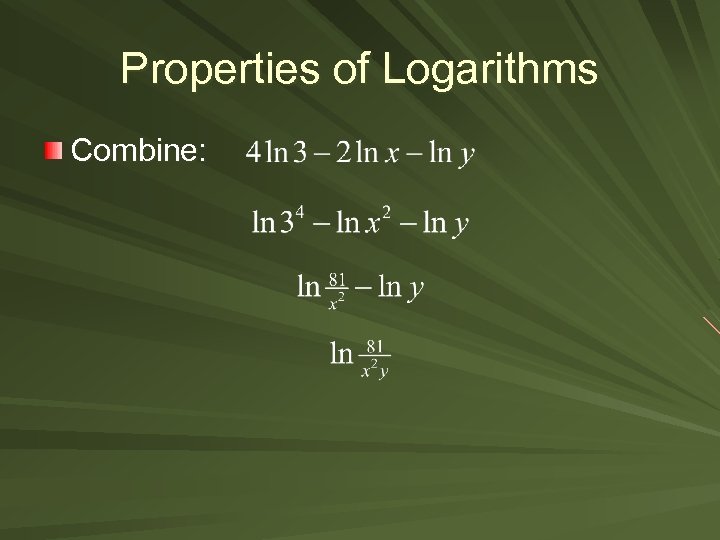 Properties of Logarithms

Combine: $4\ln 3 - 2\ln x - \ln y$

$\ln 3^4 - \ln x^2 - \ln y$

$\ln \frac{81}{x^2} - \ln y$

$\ln \frac{81}{x^2 y}$